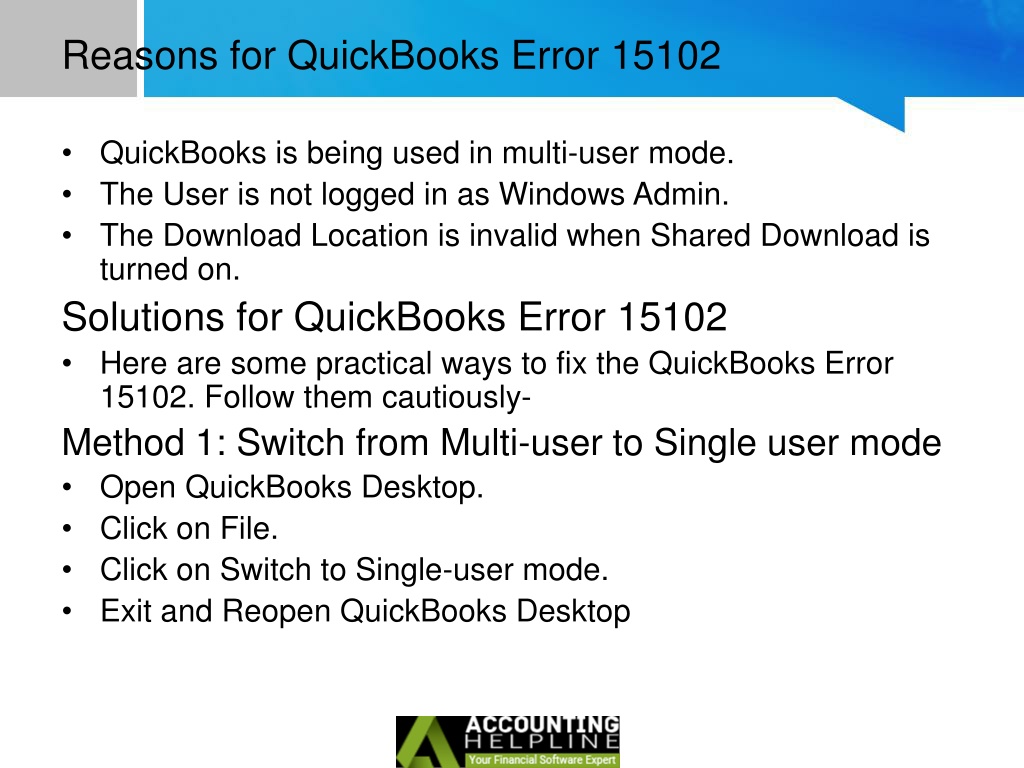 Reasons for QuickBooks Error 15102

• QuickBooks is being used in multi-user mode.
• The User is not logged in as Windows Admin.
• The Download Location is invalid when Shared Download is turned on.

Solutions for QuickBooks Error 15102

• Here are some practical ways to fix the QuickBooks Error 15102. Follow them cautiously-

Method 1: Switch from Multi-user to Single user mode

• Open QuickBooks Desktop.
• Click on File.
• Click on Switch to Single-user mode.
• Exit and Reopen QuickBooks Desktop

ACCOUNTING HELPLINE
Your Financial Software Expert